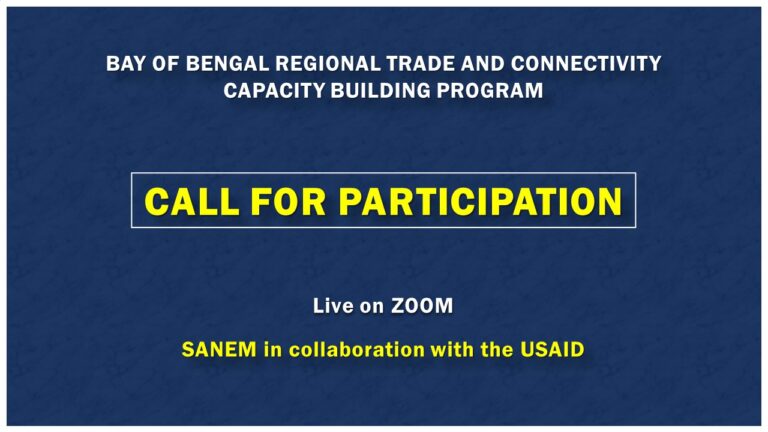 BAY OF BENGAL REGIONAL TRADE AND CONNECTIVITY CAPACITY BUILDING PROGRAM

CALL FOR PARTICIPATION

Live on ZOOM

SANEM in collaboration with the USAID